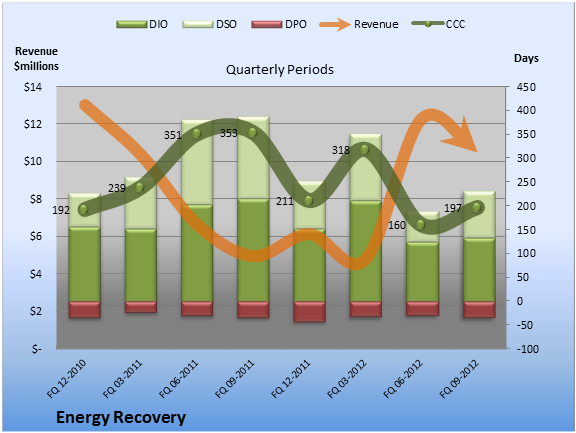 DIO DSO DPO Revenue CCC

Revenue $millions

Quarterly Periods

Days

$14
$12
$10
$8
$6
$4
$2
$-

450
400
350
300
250
200
150
100
50
0
-50
-100

192
239
351
353
211
318
160
197

FQ 12-2010
FQ 03-2011
FQ 06-2011
FQ 09-2011
FQ 12-2011
FQ 03-2012
FQ 06-2012
FQ 09-2012

Energy Recovery